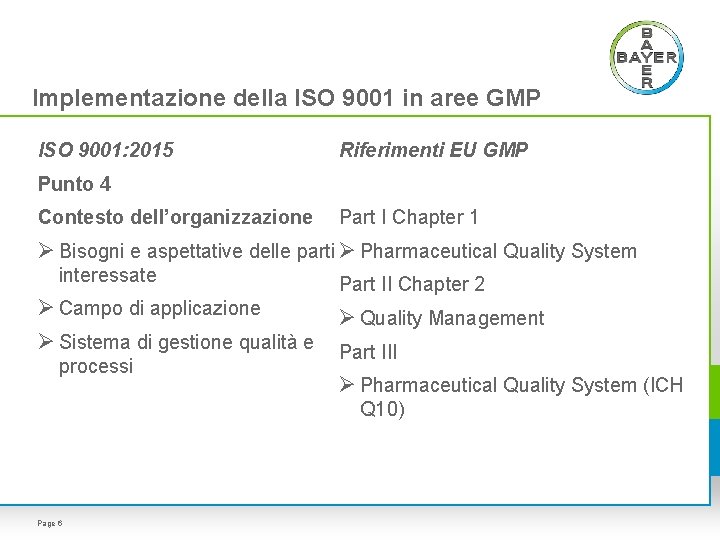 BAYER

Implementazione della ISO 9001 in aree GMP

ISO 9001:2015

Punto 4

Contesto dell'organizzazione

➢ Bisogni e aspettative delle parti interessate

➢ Campo di applicazione

➢ Sistema di gestione qualità e processi

Riferimenti EU GMP

Part I Chapter 1

➢ Pharmaceutical Quality System

Part II Chapter 2

➢ Quality Management

Part III

➢ Pharmaceutical Quality System (ICH Q10)

Page 6